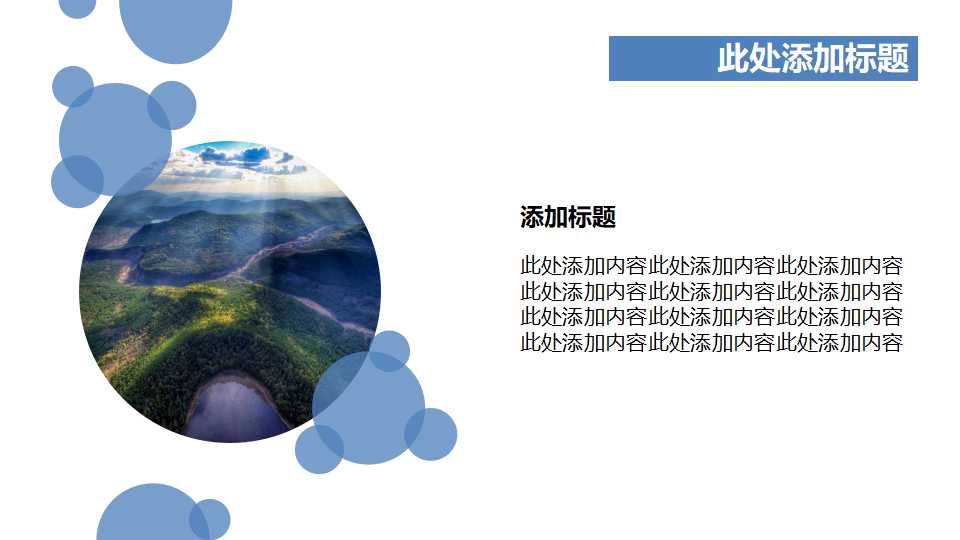 此处添加标题

添加标题

此处添加内容此处添加内容此处添加内容此处添加内容此处添加内容此处添加内容此处添加内容此处添加内容此处添加内容此处添加内容此处添加内容此处添加内容